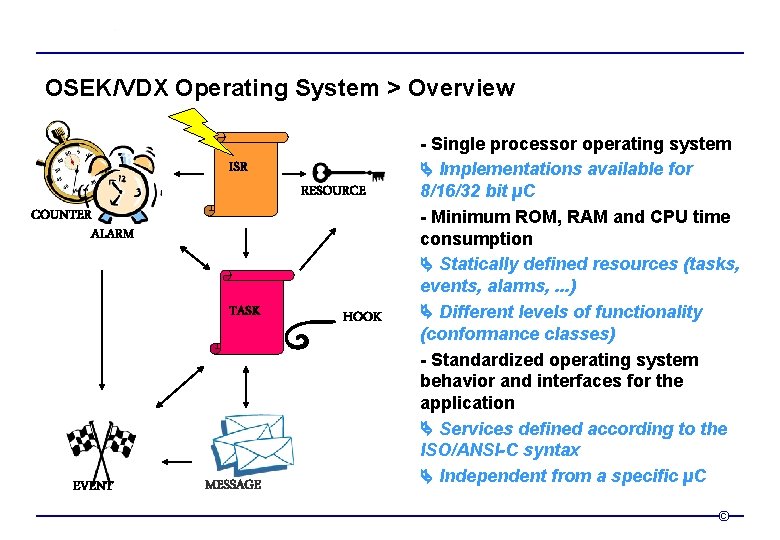 OSEK/VDX Operating System > Overview

ISR

RESOURCE

COUNTER

ALARM

TASK

HOOK

EVENT

MESSAGE

- Single processor operating system

↳ Implementations available for 8/16/32 bit µC

- Minimum ROM, RAM and CPU time consumption

↳ Statically defined resources (tasks, events, alarms, ...)

↳ Different levels of functionality (conformance classes)

- Standardized operating system behavior and interfaces for the application

↳ Services defined according to the ISO/ANSI-C syntax

↳ Independent from a specific µC

©